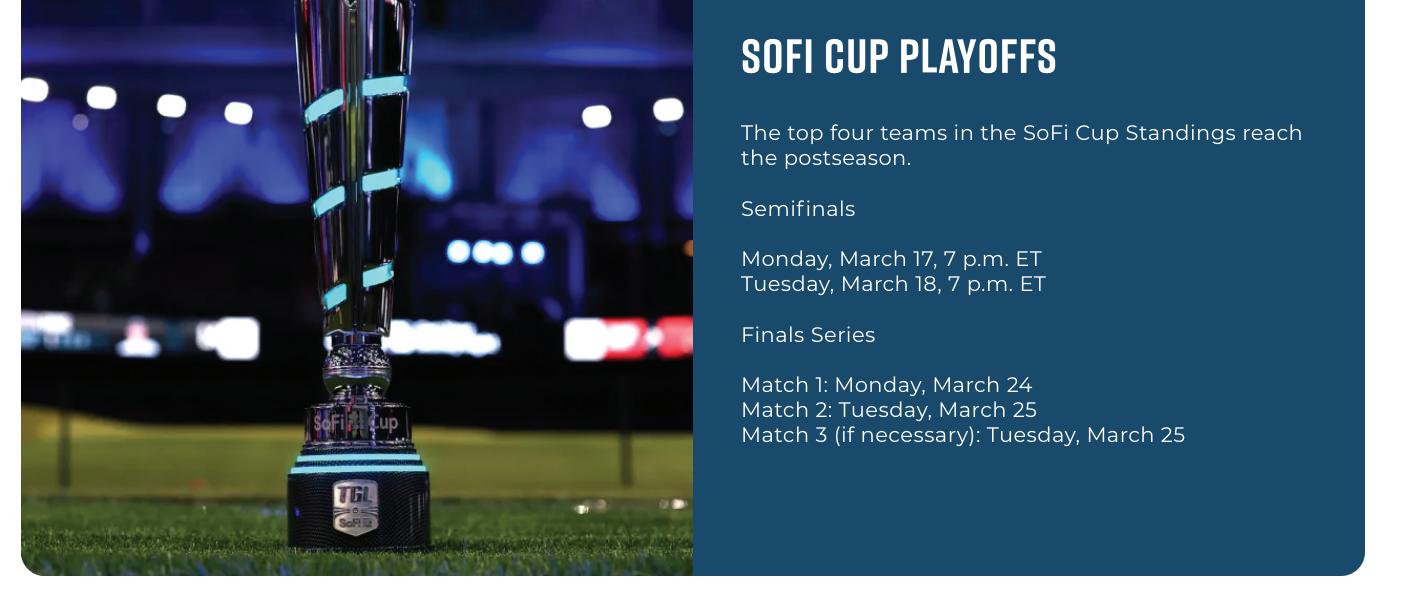 SoFi Cup
TGL
SoFi

SOFI CUP PLAYOFFS

The top four teams in the SoFi Cup Standings reach the postseason.

Semifinals

Monday, March 17, 7 p.m. ET
Tuesday, March 18, 7 p.m. ET

Finals Series

Match 1: Monday, March 24
Match 2: Tuesday, March 25
Match 3 (if necessary): Tuesday, March 25